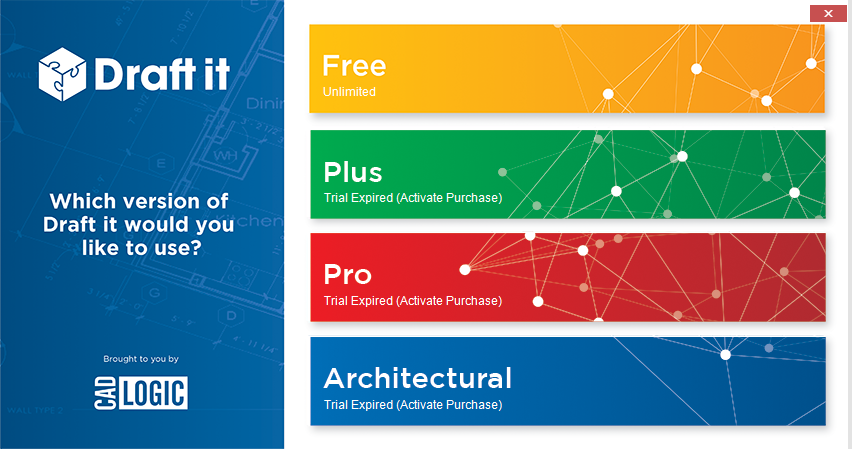 Draft it

Which version of Draft it would you like to use?

Brought to you by

CAD LOGIC

Free
Unlimited

Plus
Trial Expired (Activate Purchase)

Pro
Trial Expired (Activate Purchase)

Architectural
Trial Expired (Activate Purchase)